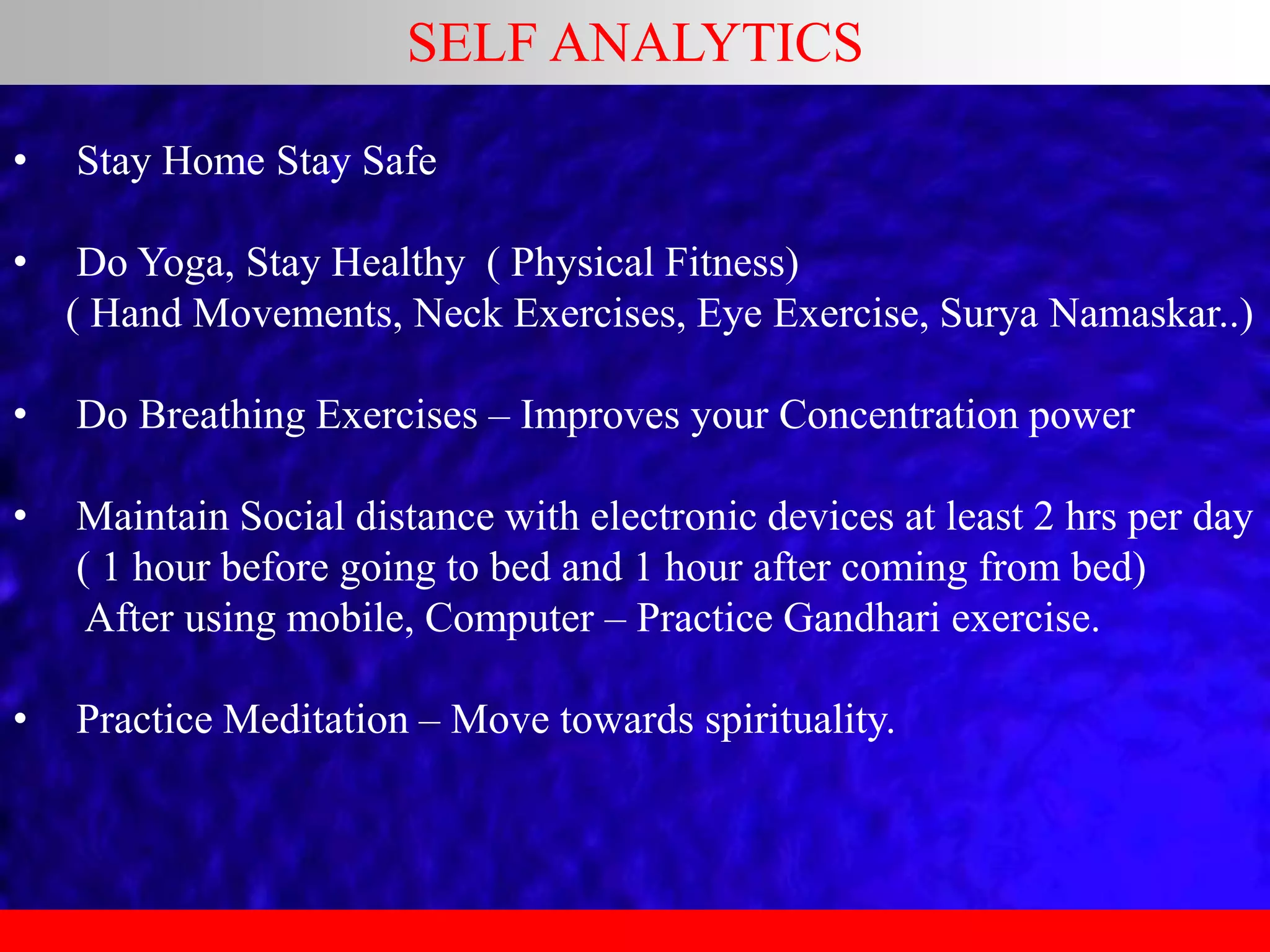 SELF ANALYTICS

• Stay Home Stay Safe

• Do Yoga, Stay Healthy ( Physical Fitness)
( Hand Movements, Neck Exercises, Eye Exercise, Surya Namaskar..)

• Do Breathing Exercises – Improves your Concentration power

• Maintain Social distance with electronic devices at least 2 hrs per day
( 1 hour before going to bed and 1 hour after coming from bed)
After using mobile, Computer – Practice Gandhari exercise.

• Practice Meditation – Move towards spirituality.